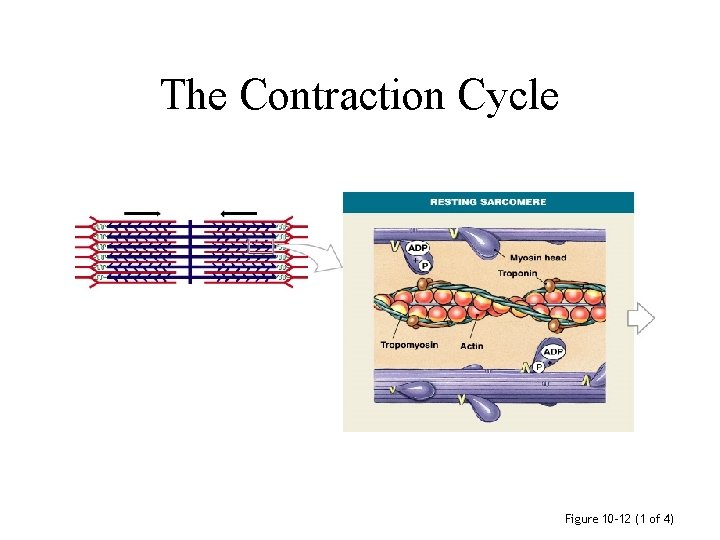 The Contraction Cycle

RESTING SARCOMERE

ADP
+
P

Myosin head

Troponin

Tropomyosin

Actin

ADP
P

Figure 10-12 (1 of 4)